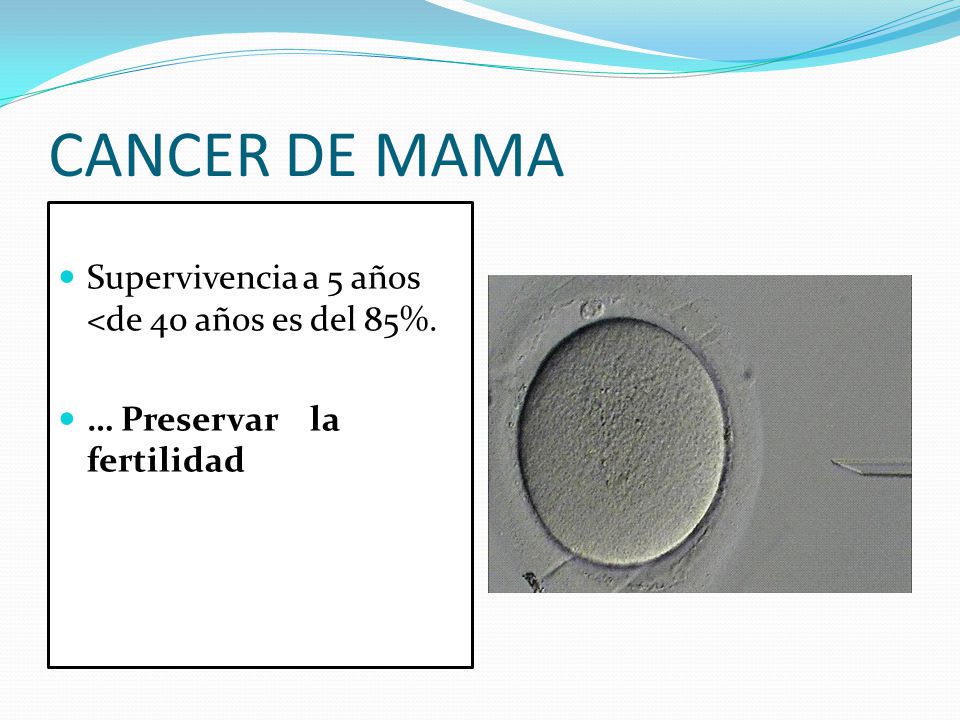 CANCER DE MAMA

Supervivencia a 5 años <de 40 años es del 85%.

… Preservar la fertilidad